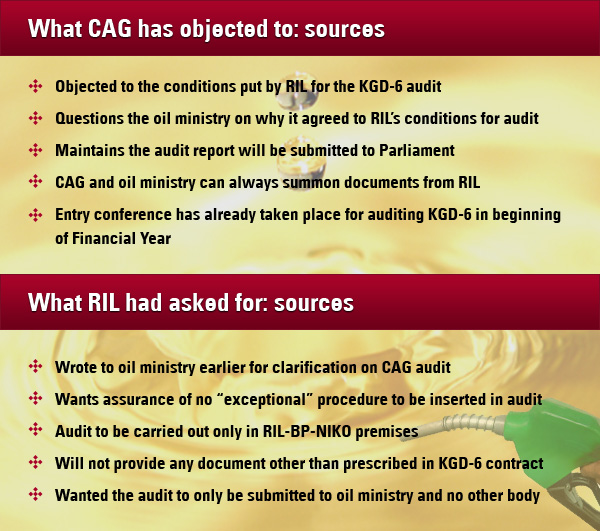 What CAG has objected to: sources

Objected to the conditions put by RIL for the KGD-6 audit

Questions the oil ministry on why it agreed to RIL's conditions for audit

Maintains the audit report will be submitted to Parliament

CAG and oil ministry can always summon documents from RIL

Entry conference has already taken place for auditing KGD-6 in beginning of Financial Year

What RIL had asked for: sources

Wrote to oil ministry earlier for clarification on CAG audit

Wants assurance of no "exceptional" procedure to be inserted in audit

Audit to be carried out only in RIL-BP-NIKO premises

Will not provide any document other than prescribed in KGD-6 contract

Wanted the audit to only be submitted to oil ministry and no other body